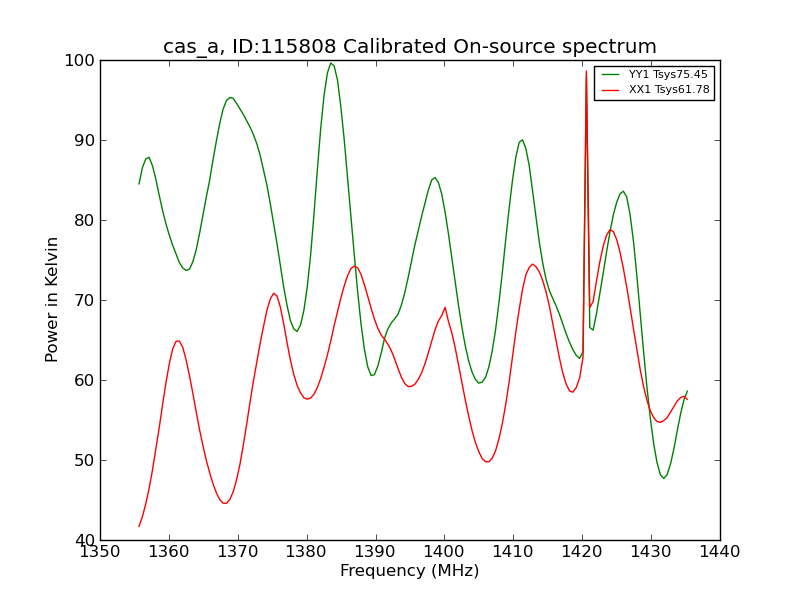 cas_a, ID:115808 Calibrated On-source spectrum

YY1 Tsys75.45
XX1 Tsys61.78

Power in Kelvin

100
90
80
70
60
50
40

1350 1360 1370 1380 1390 1400 1410 1420 1430 1440

Frequency (MHz)